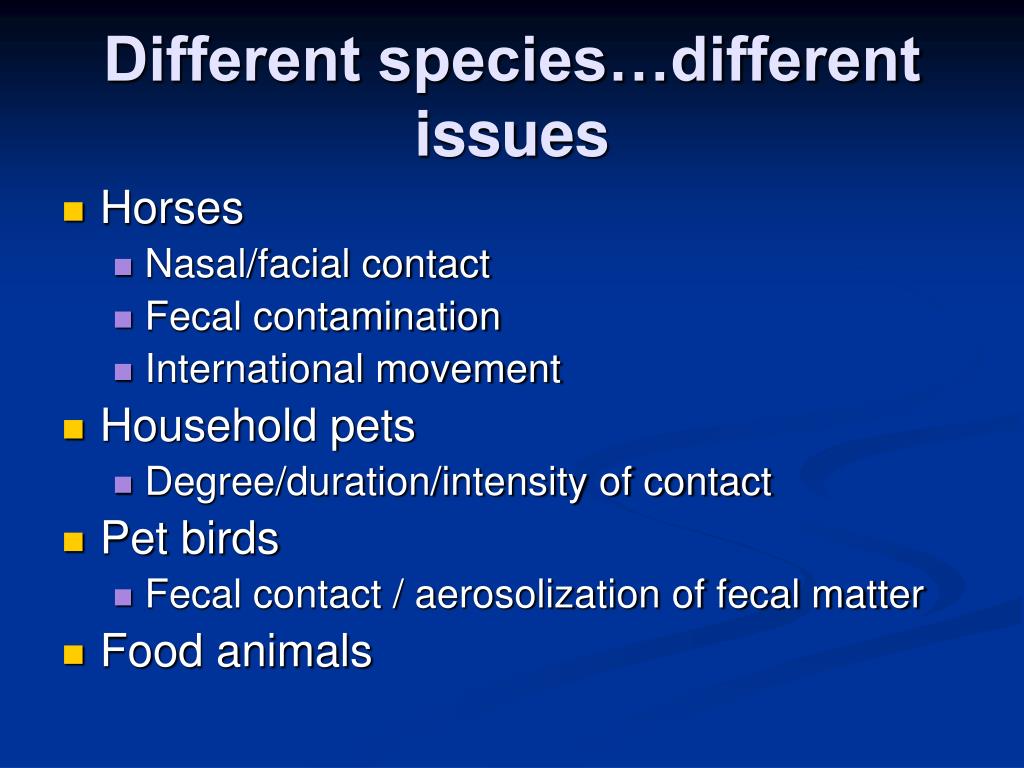 Different species…different issues

- Horses
  - Nasal/facial contact
  - Fecal contamination
  - International movement
- Household pets
  - Degree/duration/intensity of contact
- Pet birds
  - Fecal contact / aerosolization of fecal matter
- Food animals